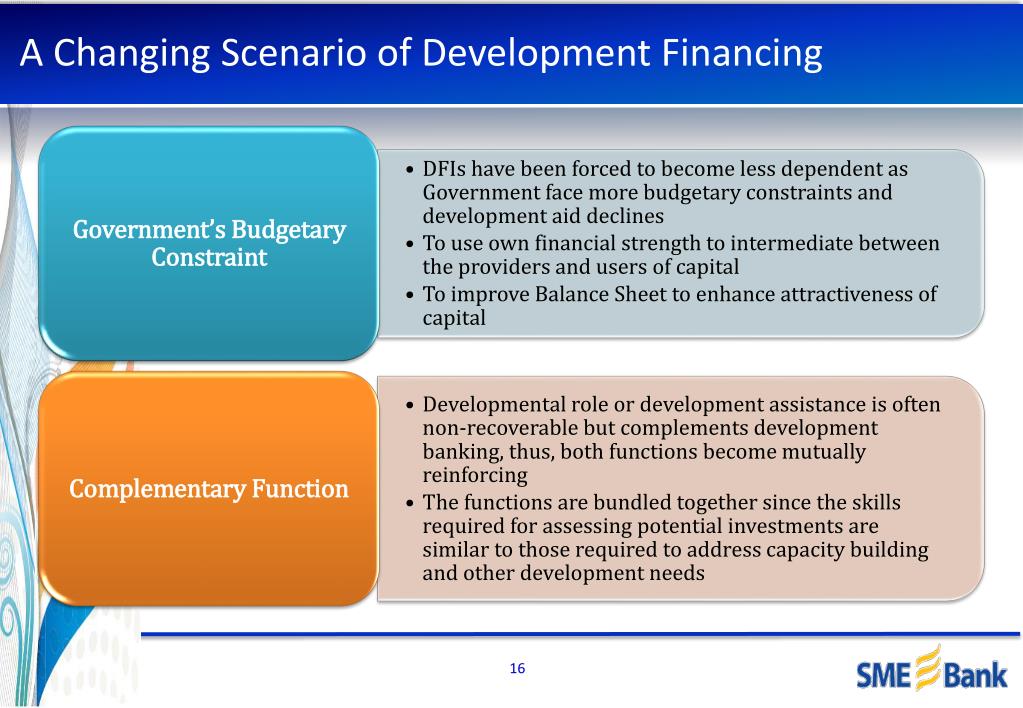 A Changing Scenario of Development Financing

Government's Budgetary Constraint

• DFIs have been forced to become less dependent as Government face more budgetary constraints and development aid declines
• To use own financial strength to intermediate between the providers and users of capital
• To improve Balance Sheet to enhance attractiveness of capital

Complementary Function

• Developmental role or development assistance is often non-recoverable but complements development banking, thus, both functions become mutually reinforcing
• The functions are bundled together since the skills required for assessing potential investments are similar to those required to address capacity building and other development needs

16

SME Bank